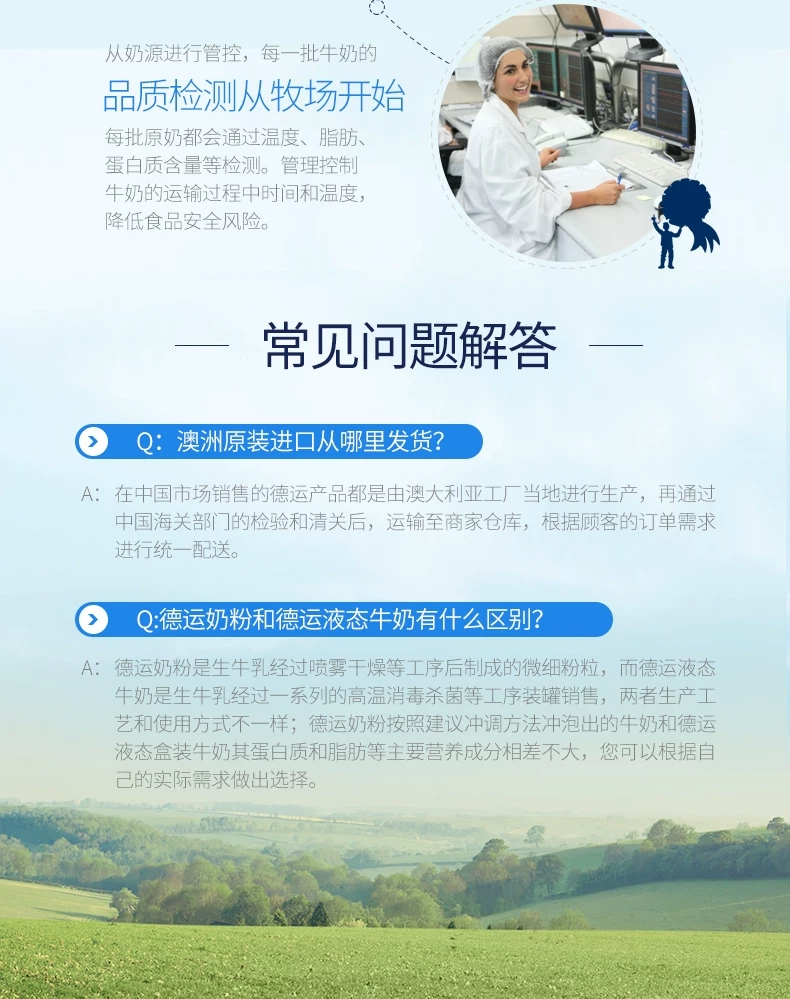 从奶源进行管控，每一批牛奶的

品质检测从牧场开始

每批原奶都会通过温度、脂肪、蛋白质含量等检测。管理控制牛奶的运输过程中时间和温度，降低食品安全风险。

常见问题解答

Q：澳洲原装进口从哪里发货？

A：在中国市场销售的德运产品都是由澳大利亚工厂当地进行生产，再通过中国海关部门的检验和清关后，运输至商家仓库，根据顾客的订单需求进行统一配送。

Q:德运奶粉和德运液态牛奶有什么区别？

A：德运奶粉是生牛乳经过喷雾干燥等工序后制成的微细粉粒，而德运液态牛奶是生牛乳经过一系列的高温消毒杀菌等工序装罐销售，两者生产工艺和使用方式不一样；德运奶粉按照建议冲调方法冲泡出的牛奶和德运液态盒装牛奶其蛋白质和脂肪等主要营养成分相差不大，您可以根据自己的实际需求做出选择。